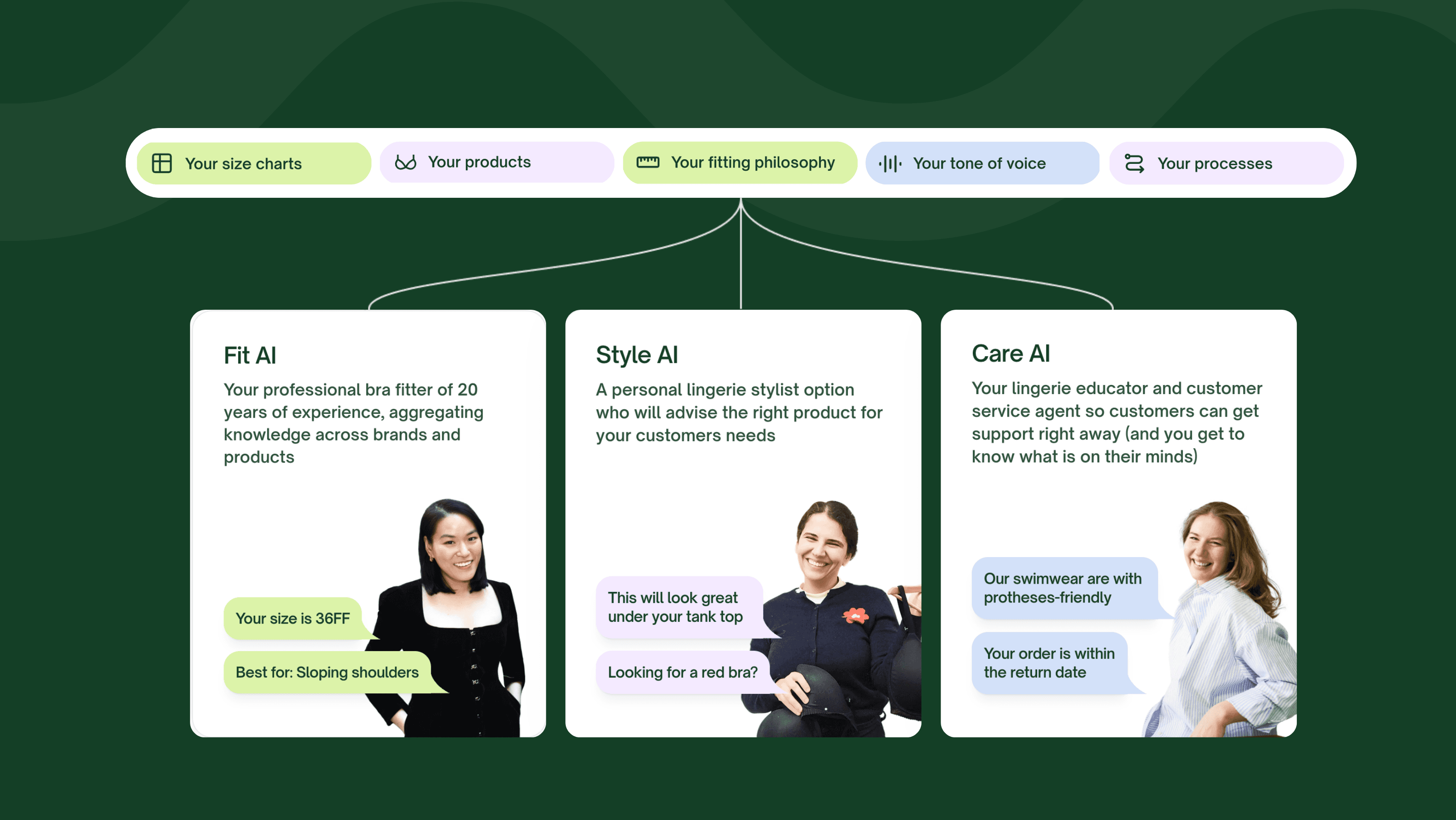 Your size charts
Your products
Your fitting philosophy
Your tone of voice
Your processes

Fit AI

Your professional bra fitter of 20 years of experience, aggregating knowledge across brands and products

Your size is 36FF

Best for: Sloping shoulders

Style AI

A personal lingerie stylist option who will advise the right product for your customers needs

This will look great under your tank top

Looking for a red bra?

Care AI

Your lingerie educator and customer service agent so customers can get support right away (and you get to know what is on their minds)

Our swimwear are with protheses-friendly

Your order is within the return date